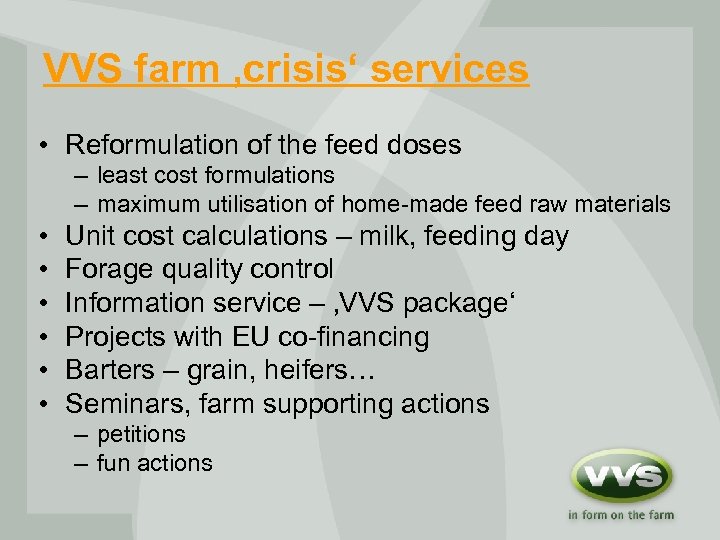 VVS farm ‚crisis‘ services

• Reformulation of the feed doses
– least cost formulations
– maximum utilisation of home-made feed raw materials
• Unit cost calculations – milk, feeding day
• Forage quality control
• Information service – ‚VVS package‘
• Projects with EU co-financing
• Barters – grain, heifers…
• Seminars, farm supporting actions
– petitions
– fun actions

VVS
in form on the farm